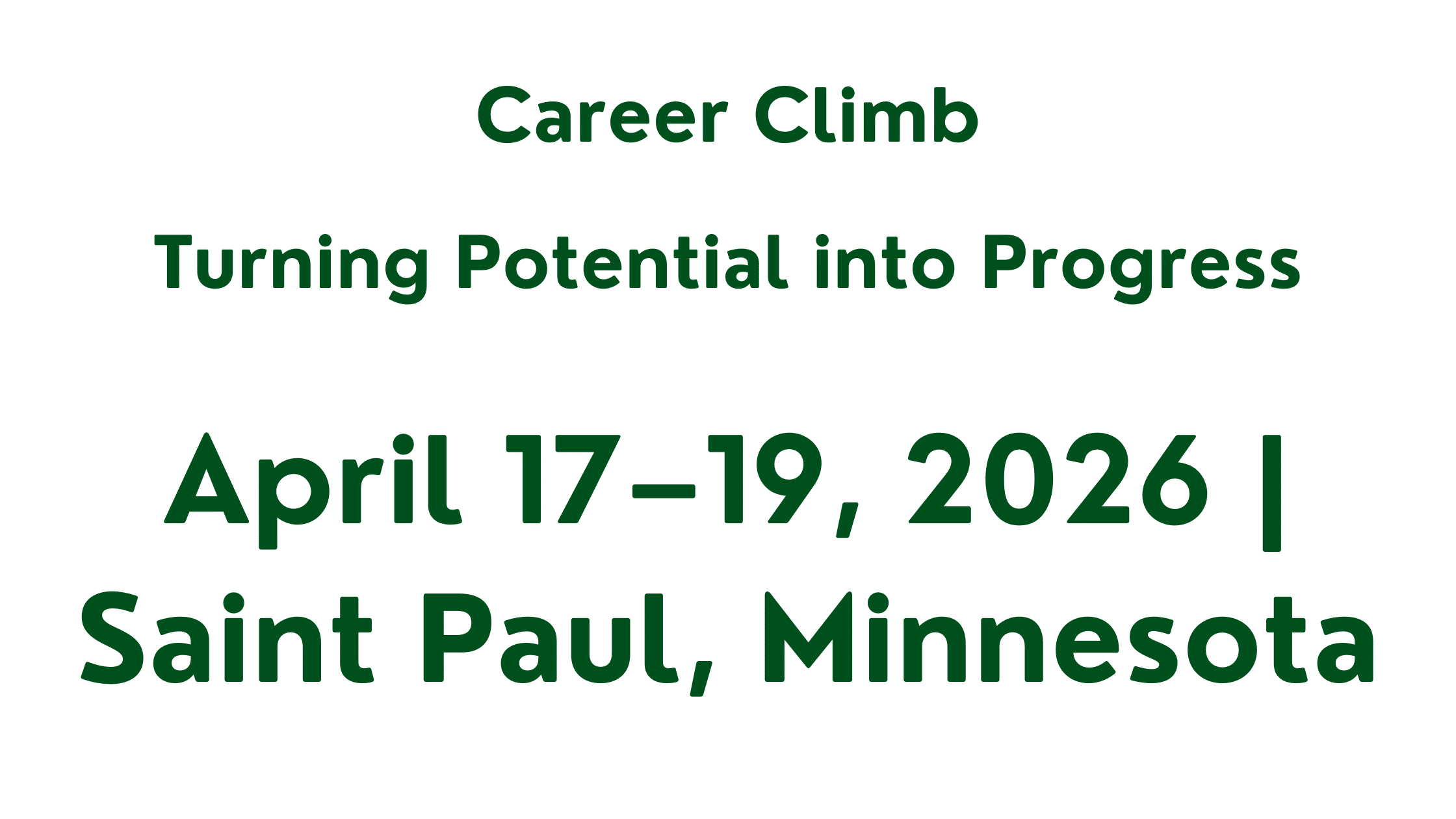 Career Climb

Turning Potential into Progress

April 17–19, 2026 | Saint Paul, Minnesota